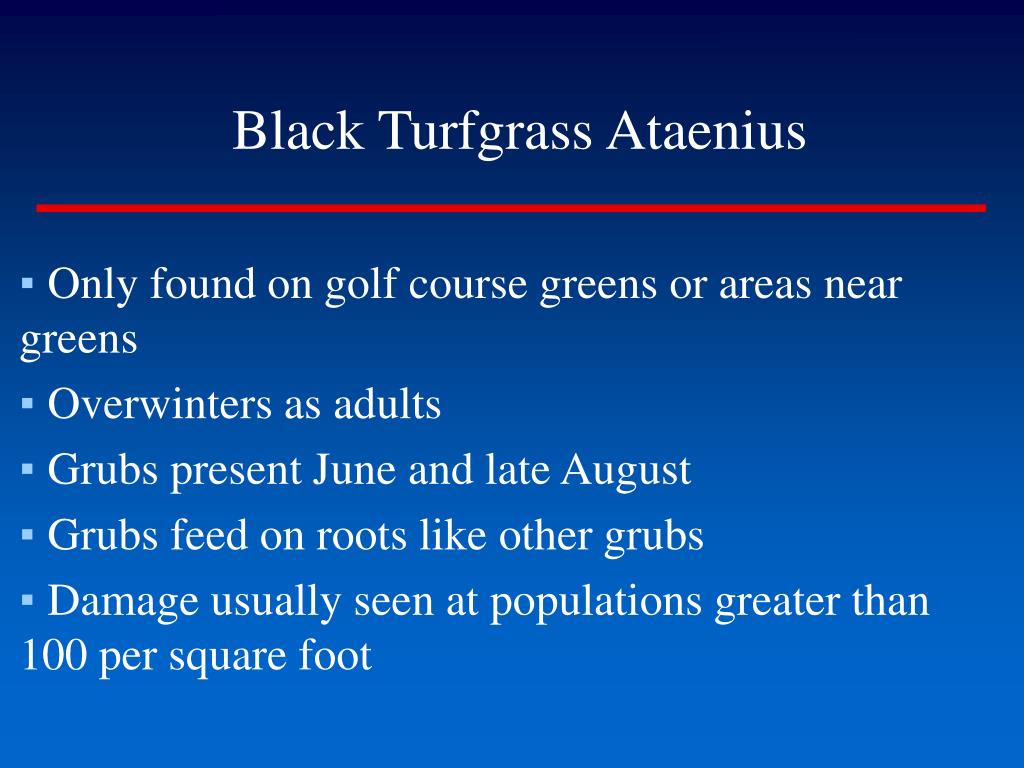 Black Turfgrass Ataenius

▪ Only found on golf course greens or areas near greens

▪ Overwinters as adults

▪ Grubs present June and late August

▪ Grubs feed on roots like other grubs

▪ Damage usually seen at populations greater than 100 per square foot